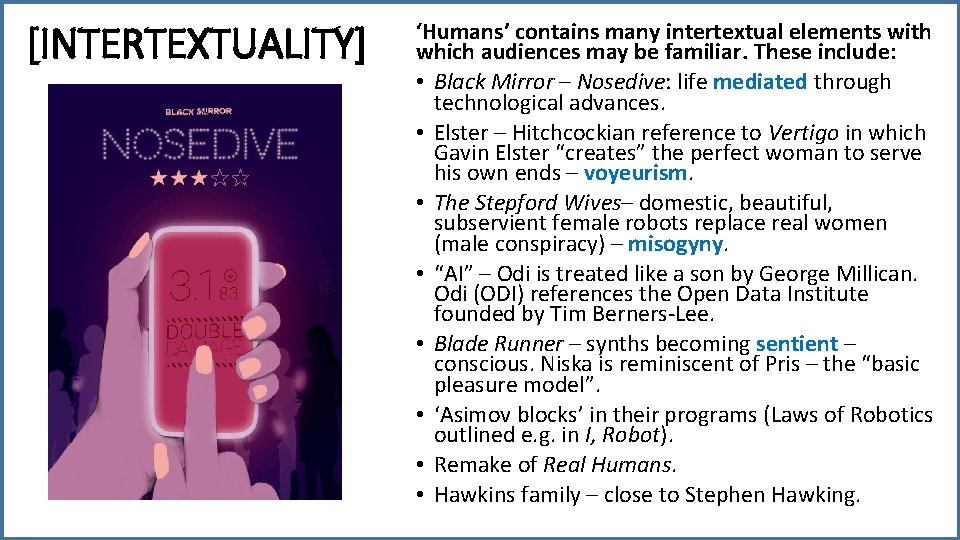 [INTERTEXTUALITY]

BLACK MIRROR

NOSEDIVE

★★★☆☆

3.1 83

DOUBLE DAMAGE

'Humans' contains many intertextual elements with which audiences may be familiar. These include:

• Black Mirror – Nosedive: life mediated through technological advances.

• Elster – Hitchcockian reference to Vertigo in which Gavin Elster "creates" the perfect woman to serve his own ends – voyeurism.

• The Stepford Wives– domestic, beautiful, subservient female robots replace real women (male conspiracy) – misogyny.

• "AI" – Odi is treated like a son by George Millican. Odi (ODI) references the Open Data Institute founded by Tim Berners-Lee.

• Blade Runner – synths becoming sentient – conscious. Niska is reminiscent of Pris – the "basic pleasure model".

• 'Asimov blocks' in their programs (Laws of Robotics outlined e.g. in I, Robot).

• Remake of Real Humans.

• Hawkins family – close to Stephen Hawking.